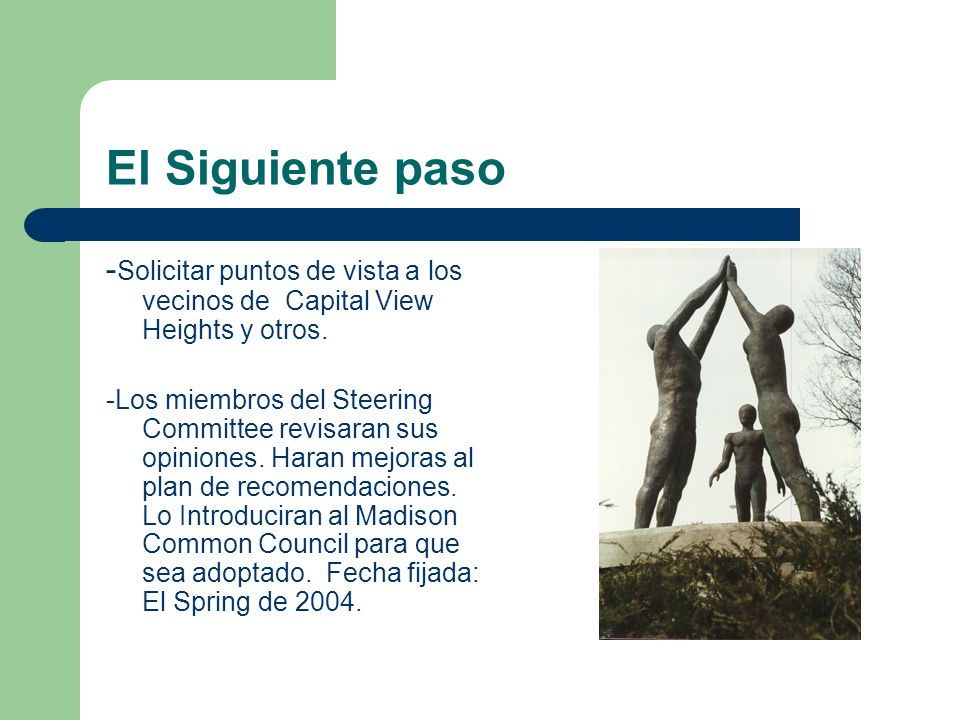 El Siguiente paso

-Solicitar puntos de vista a los vecinos de  Capital View Heights y otros.

-Los miembros del Steering Committee revisaran sus opiniones. Haran mejoras al plan de recomendaciones. Lo Introduciran al Madison Common Council para que sea adoptado.  Fecha fijada: El Spring de 2004.